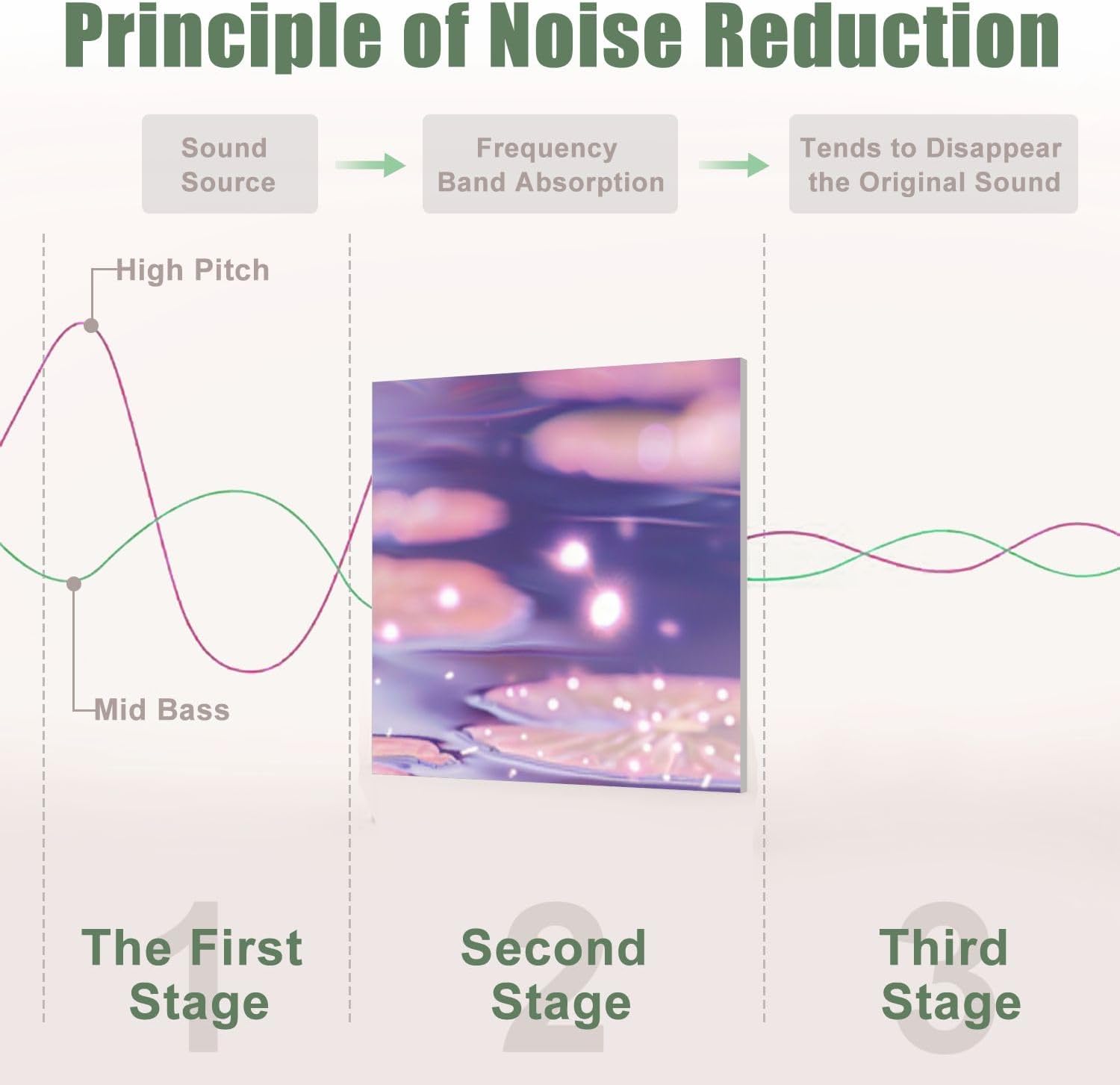 Principle of Noise Reduction

Sound Source

Frequency Band Absorption

Tends to Disappear the Original Sound

High Pitch

Mid Bass

1
The First Stage

2
Second Stage

3
Third Stage